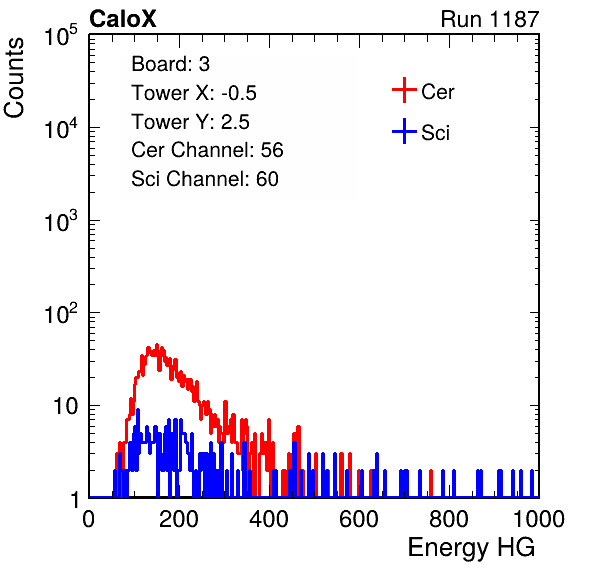 CaloX

Run 1187

Counts

$10^5$

$10^4$

$10^3$

$10^2$

10

1

Board: 3
Tower X: -0.5
Tower Y: 2.5
Cer Channel: 56
Sci Channel: 60

Cer

Sci

0 200 400 600 800 1000

Energy HG